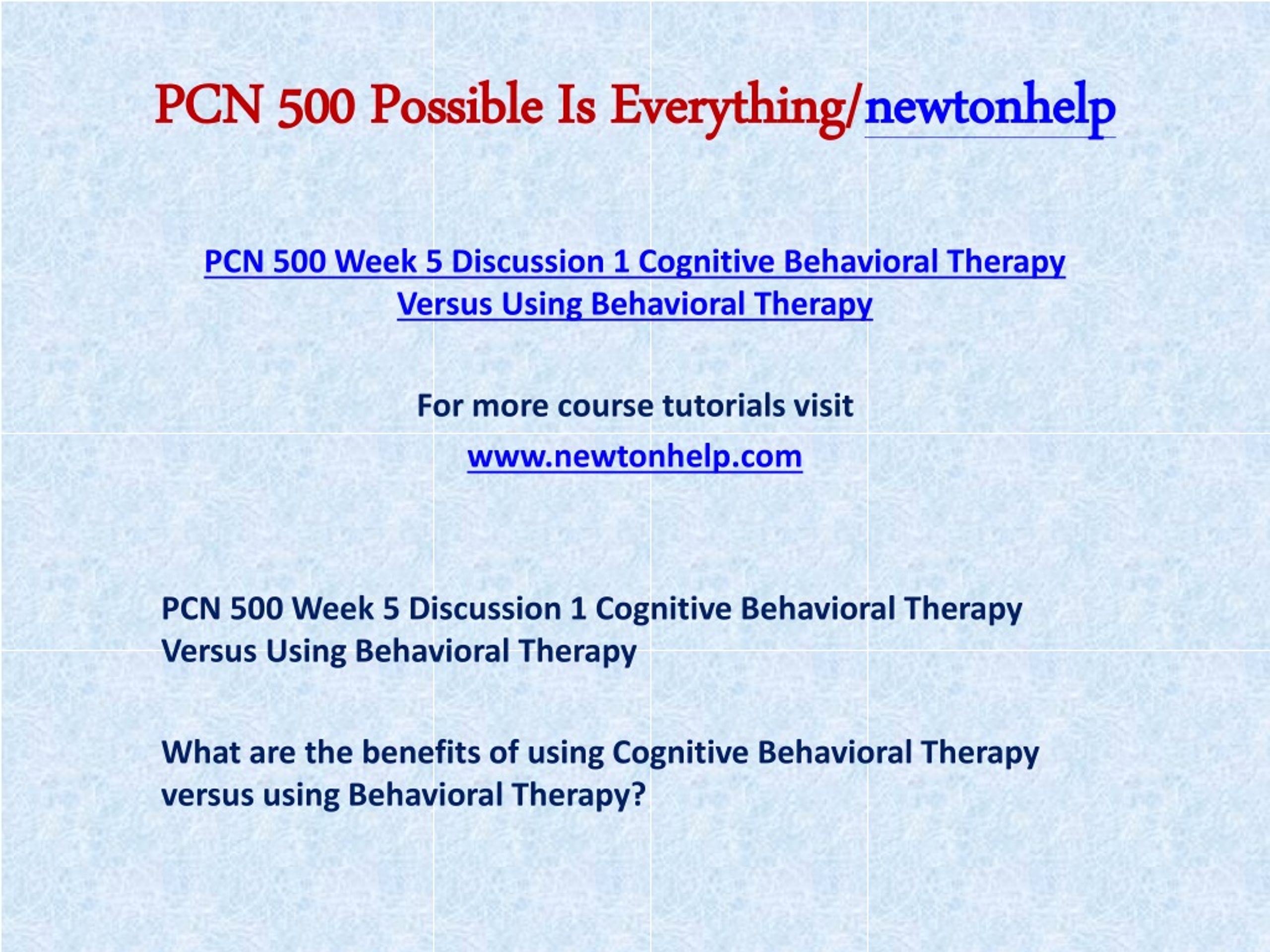 PCN 500 Possible Is Everything/newtonhelp

PCN 500 Week 5 Discussion 1 Cognitive Behavioral Therapy Versus Using Behavioral Therapy

For more course tutorials visit

www.newtonhelp.com

PCN 500 Week 5 Discussion 1 Cognitive Behavioral Therapy Versus Using Behavioral Therapy

What are the benefits of using Cognitive Behavioral Therapy versus using Behavioral Therapy?